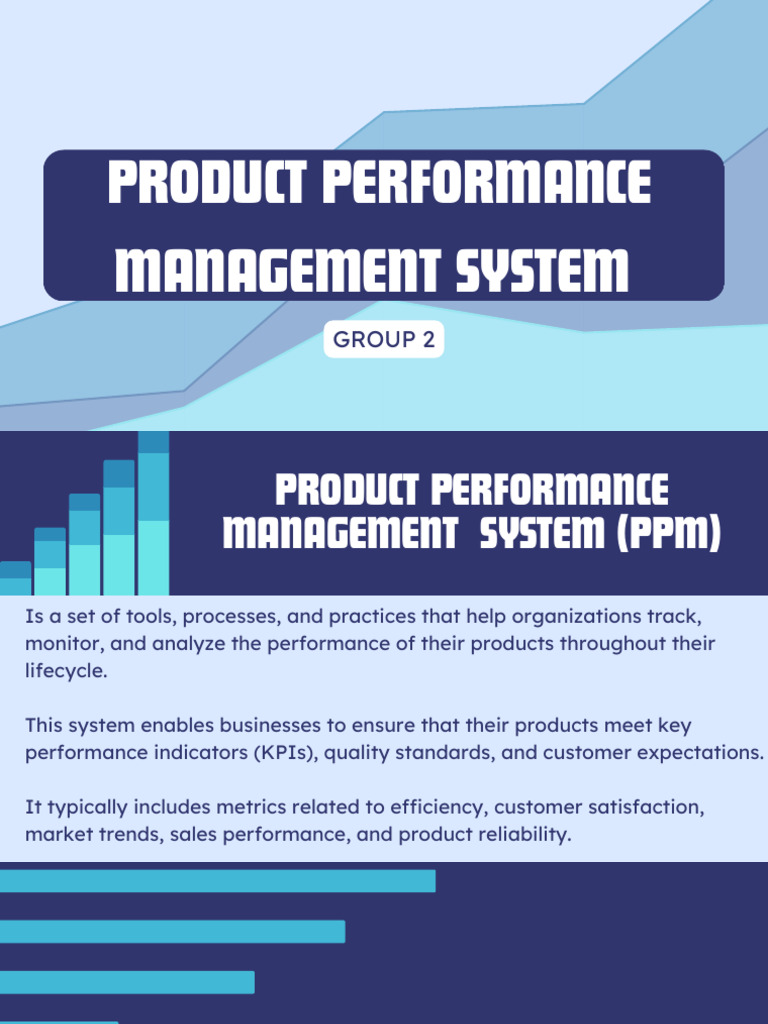 PRODUCT PERFORMANCE MANAGEMENT SYSTEM

GROUP 2

PRODUCT PERFORMANCE MANAGEMENT SYSTEM (PPM)

Is a set of tools, processes, and practices that help organizations track, monitor, and analyze the performance of their products throughout their lifecycle.

This system enables businesses to ensure that their products meet key performance indicators (KPIs), quality standards, and customer expectations.

It typically includes metrics related to efficiency, customer satisfaction, market trends, sales performance, and product reliability.